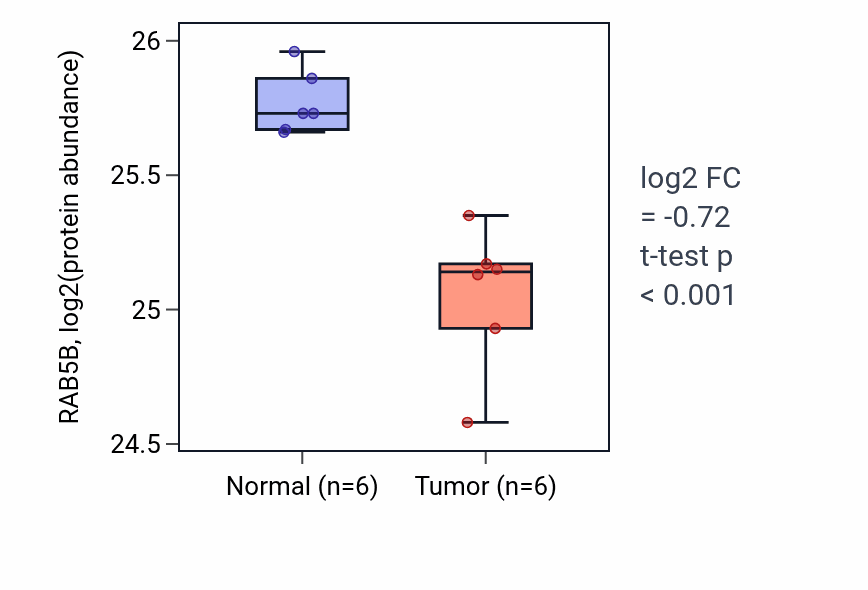 RAB5B, log2(protein abundance)

26
25.5
25
24.5

Normal (n=6)
Tumor (n=6)

log2 FC
= -0.72
t-test p
< 0.001